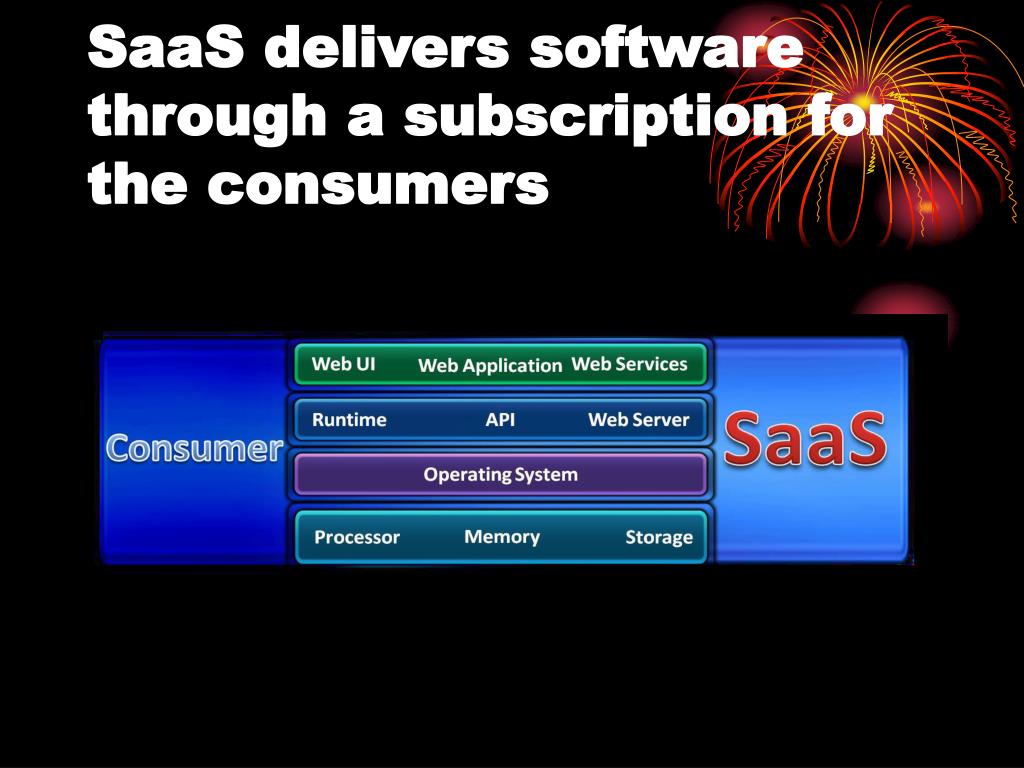 SaaS delivers software through a subscription for the consumers

Consumer

Web UI Web Application Web Services

Runtime API Web Server

Operating System

Processor Memory Storage

SaaS